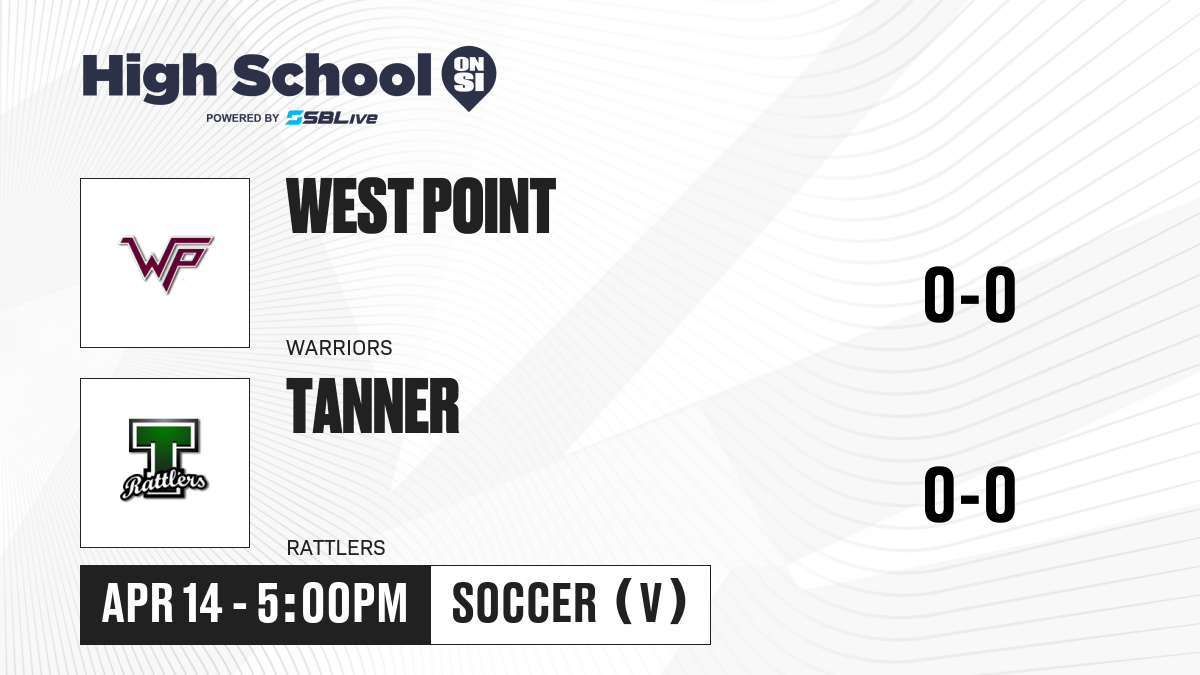 High School ON SI
POWERED BY SBLive

WP
WEST POINT
WARRIORS
0-0

T Rattlers
TANNER
RATTLERS
0-0

APR 14 - 5:00PM
SOCCER (V)